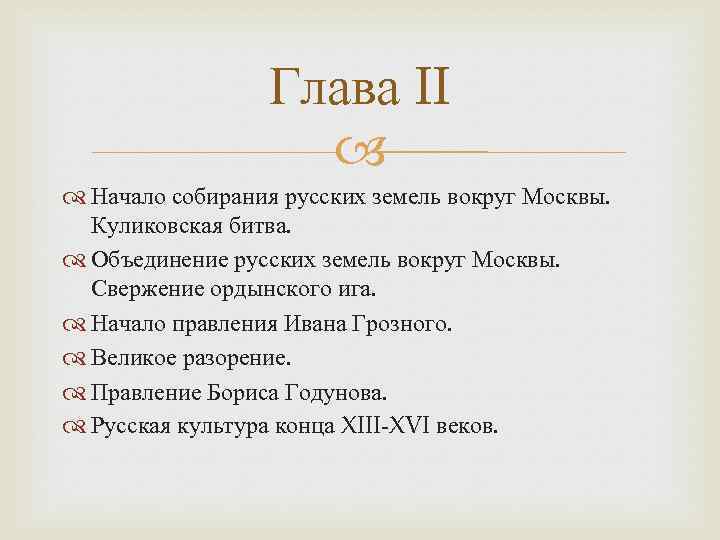 Глава II

Начало собирания русских земель вокруг Москвы. Куликовская битва.

Объединение русских земель вокруг Москвы. Свержение ордынского ига.

Начало правления Ивана Грозного.

Великое разорение.

Правление Бориса Годунова.

Русская культура конца XIII-XVI веков.